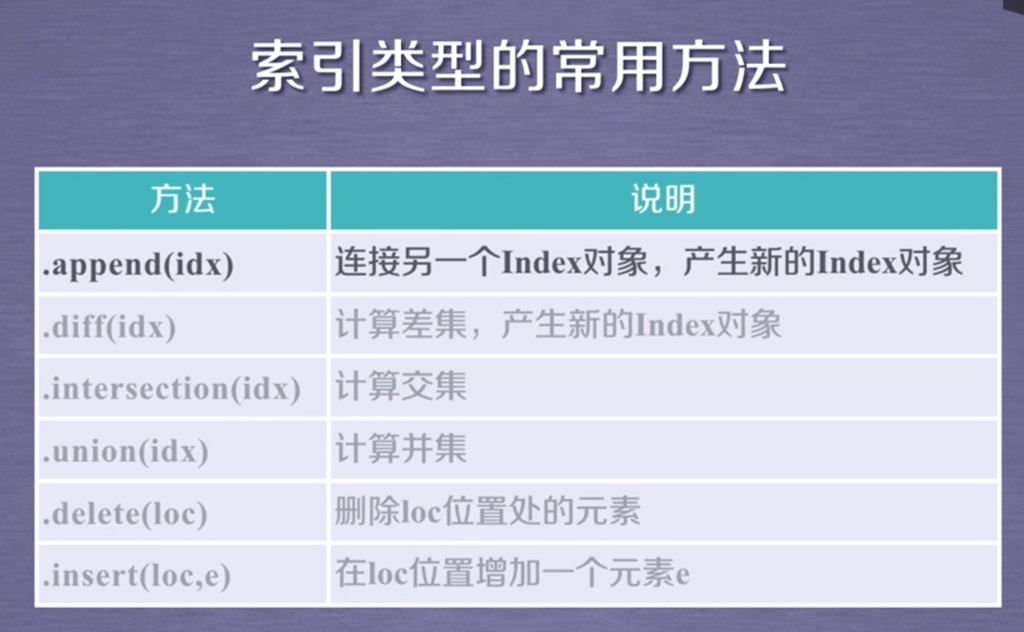 索引类型的常用方法

| 方法 | 说明 |
|---|---|
| .append(idx) | 连接另一个Index对象，产生新的Index对象 |
| .diff(idx) | 计算差集，产生新的Index对象 |
| .intersection(idx) | 计算交集 |
| .union(idx) | 计算并集 |
| .delete(loc) | 删除loc位置处的元素 |
| .insert(loc,e) | 在loc位置增加一个元素e |